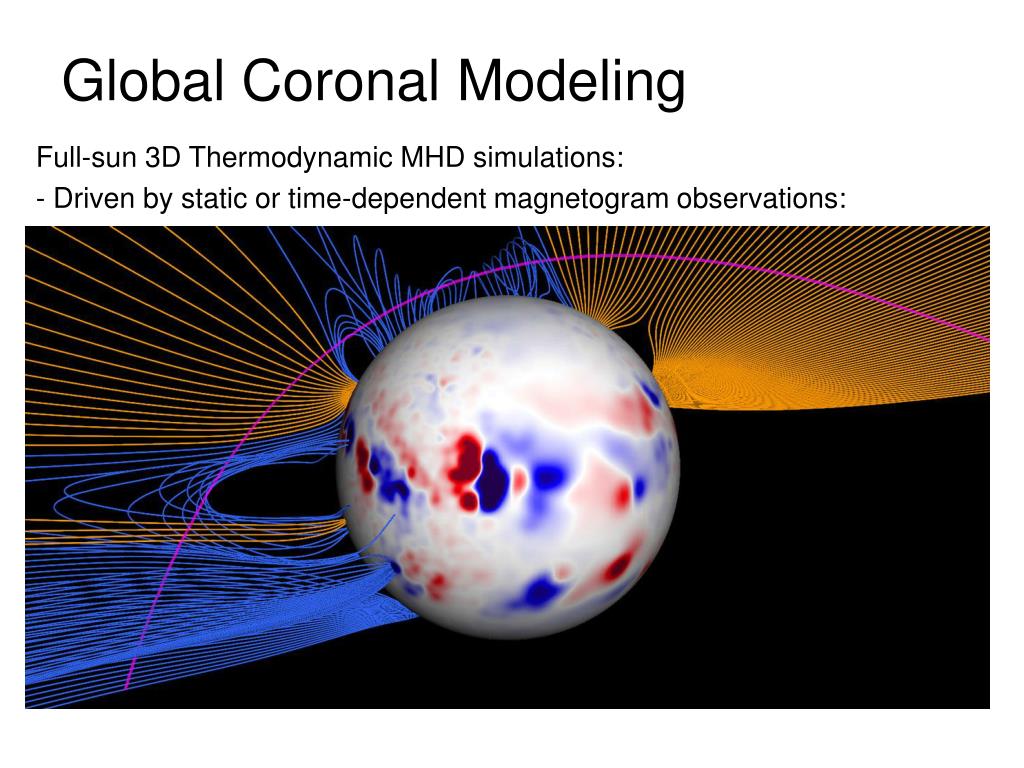 Global Coronal Modeling

Full-sun 3D Thermodynamic MHD simulations:

- Driven by static or time-dependent magnetogram observations: